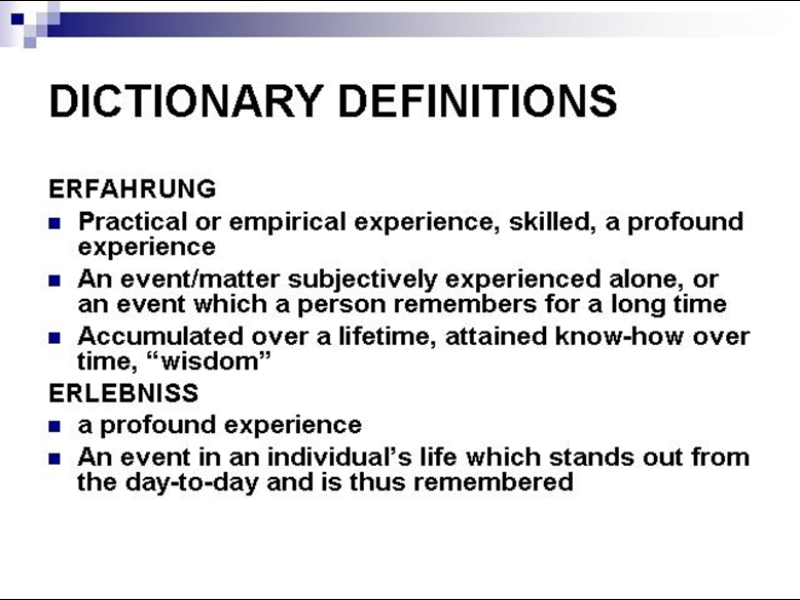 DICTIONARY DEFINITIONS

ERFAHRUNG

- Practical or empirical experience, skilled, a profound experience
- An event/matter subjectively experienced alone, or an event which a person remembers for a long time
- Accumulated over a lifetime, attained know-how over time, “wisdom”

ERLEBNISS

- a profound experience
- An event in an individual’s life which stands out from the day-to-day and is thus remembered